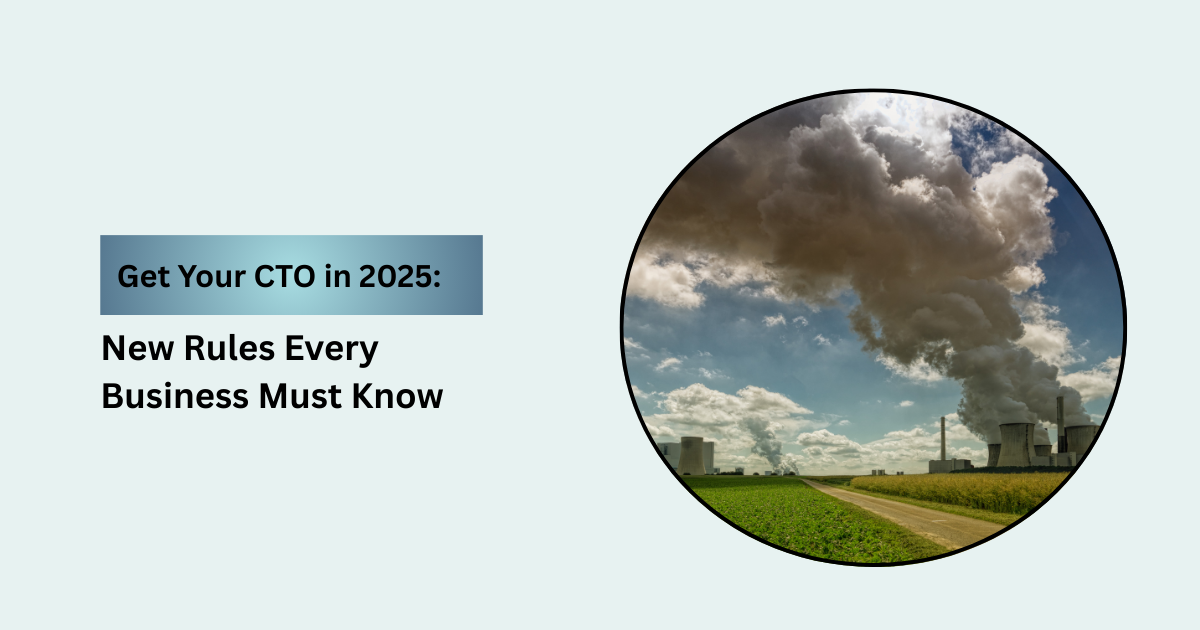 Get Your CTO in 2025:

New Rules Every Business Must Know